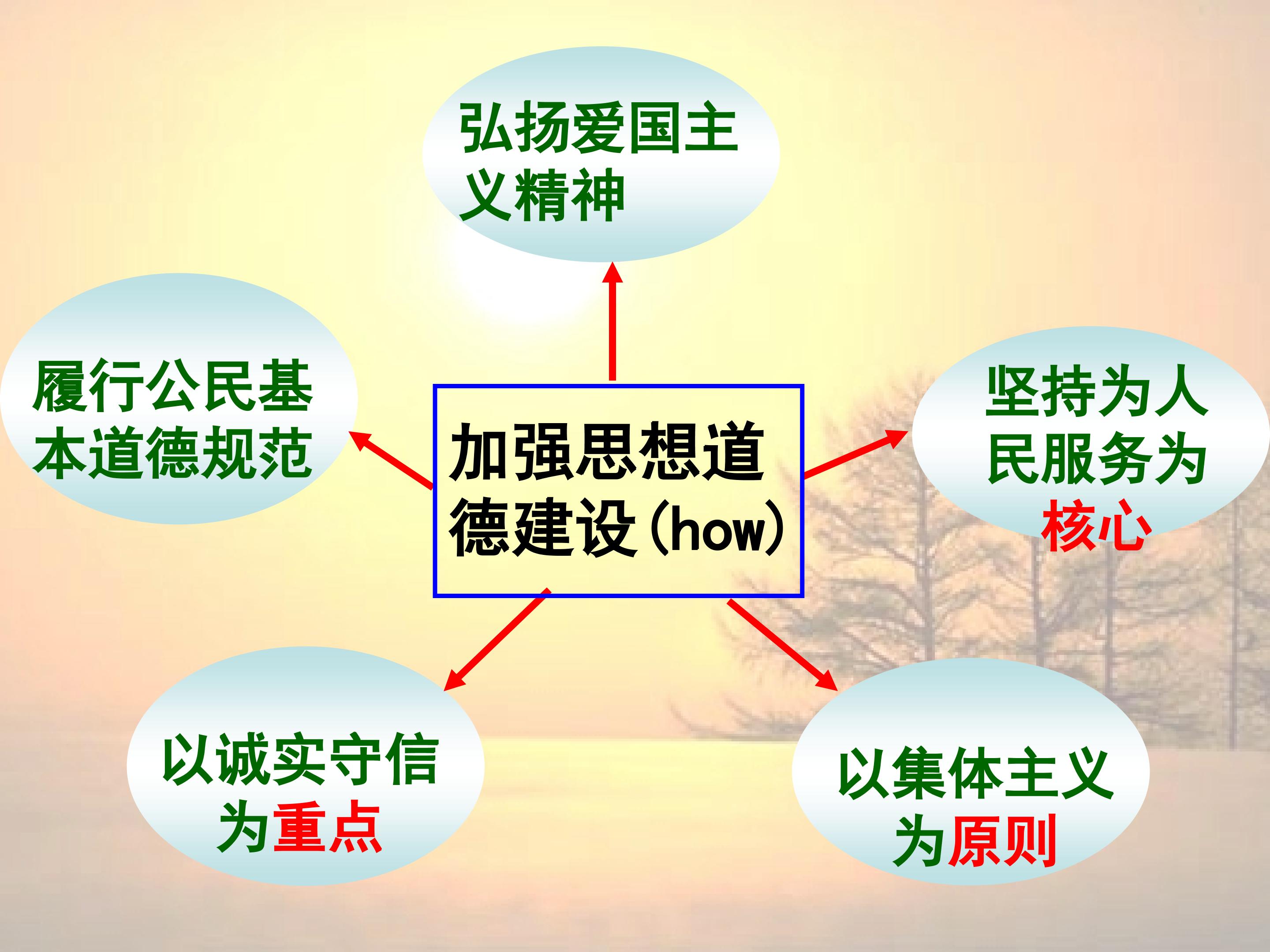 弘扬爱国主义精神

履行公民基本道德规范

加强思想道德建设(how)

坚持为人民服务为核心

以诚实守信为重点

以集体主义为原则